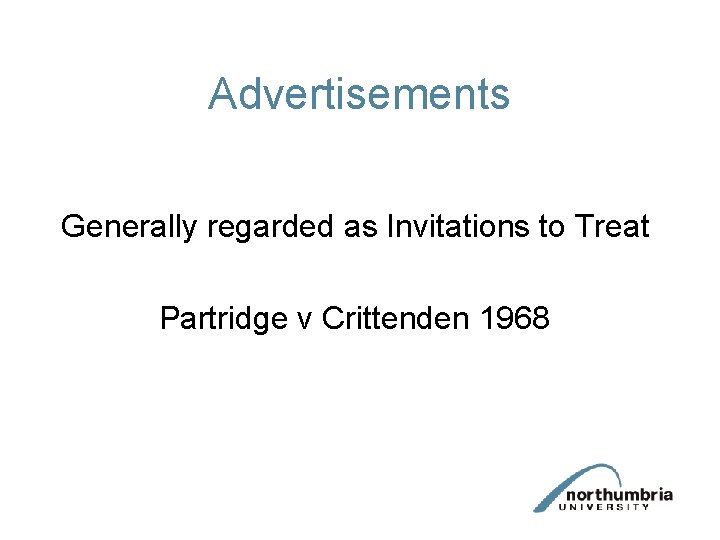 Advertisements

Generally regarded as Invitations to Treat

Partridge v Crittenden 1968

northumbria
UNIVERSITY